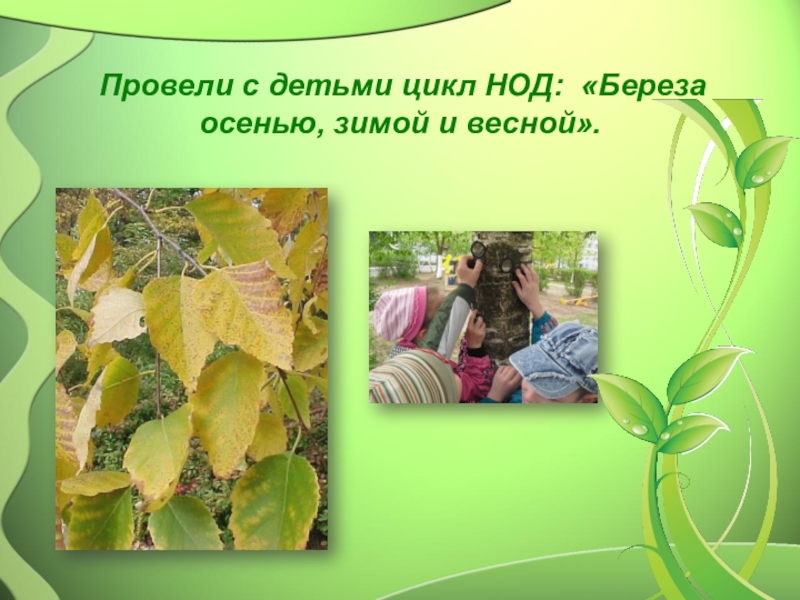 Провели с детьми цикл НОД: «Береза осенью, зимой и весной».